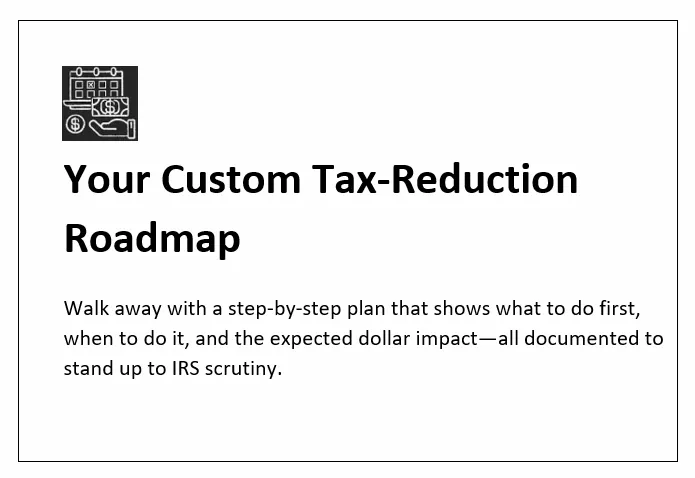 Your Custom Tax-Reduction Roadmap

Walk away with a step-by-step plan that shows what to do first, when to do it, and the expected dollar impact—all documented to stand up to IRS scrutiny.